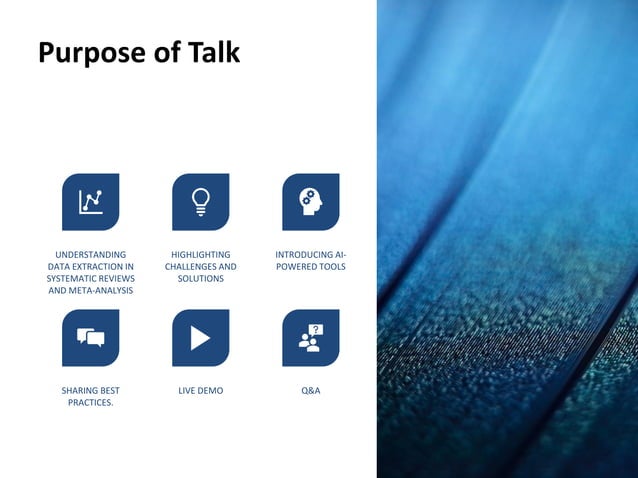 Purpose of Talk

UNDERSTANDING DATA EXTRACTION IN SYSTEMATIC REVIEWS AND META-ANALYSIS

HIGHLIGHTING CHALLENGES AND SOLUTIONS

INTRODUCING AI-POWERED TOOLS

SHARING BEST PRACTICES.

LIVE DEMO

Q&A